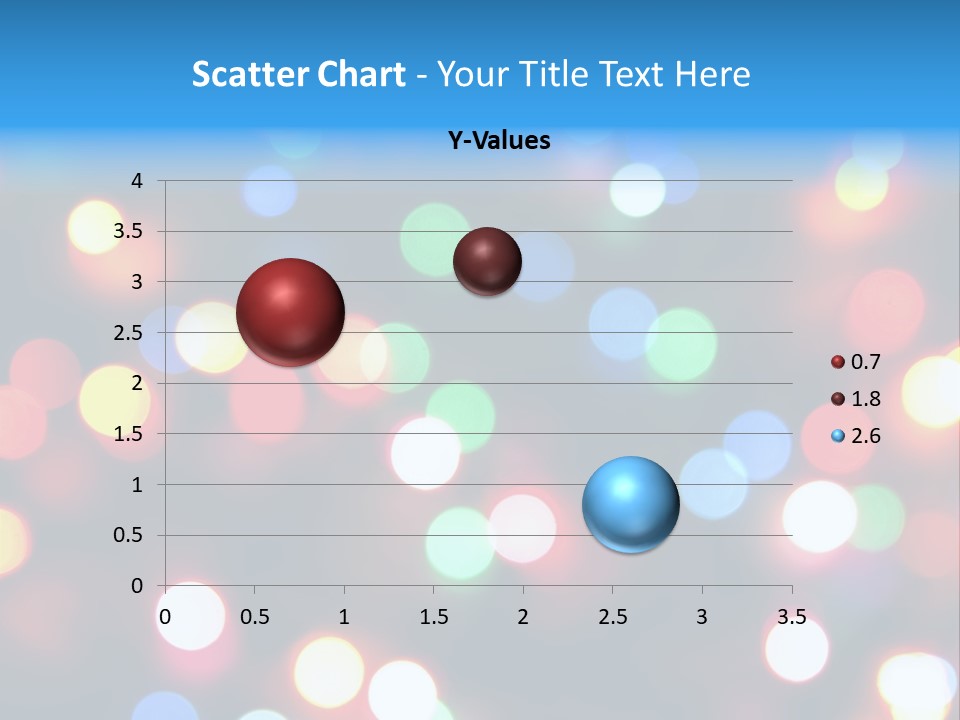 Scatter Chart - Your Title Text Here

Y-Values

4
3.5
3
2.5
2
1.5
1
0.5
0

0 0.5 1 1.5 2 2.5 3 3.5

0.7
1.8
2.6